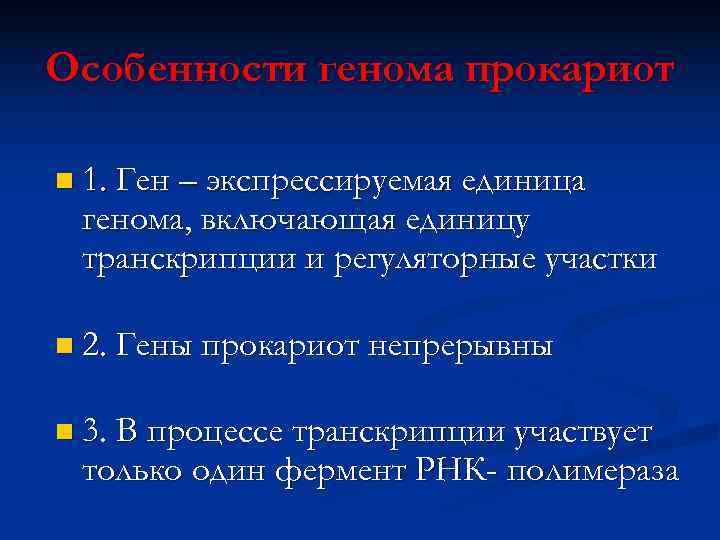 Особенности генома прокариот

1. Ген – экспрессируемая единица генома, включающая единицу транскрипции и регуляторные участки

2. Гены прокариот непрерывны

3. В процессе транскрипции участвует только один фермент РНК- полимераза